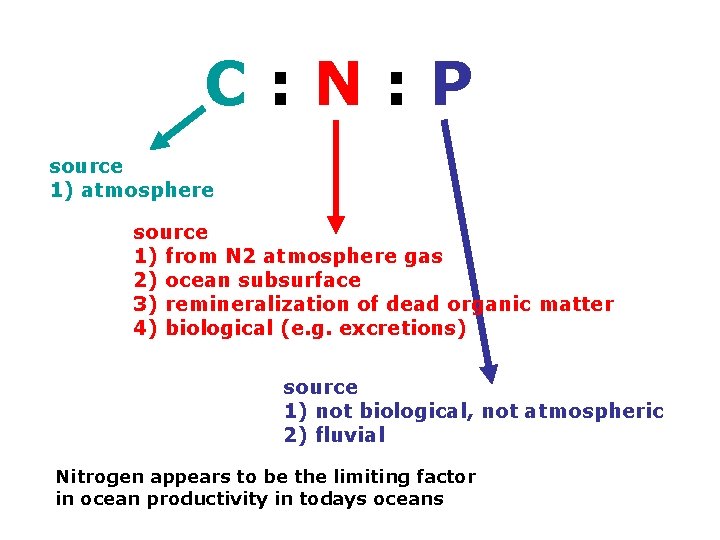 C : N : P

source
1) atmosphere

source
1) from N2 atmosphere gas
2) ocean subsurface
3) remineralization of dead organic matter
4) biological (e.g. excretions)

source
1) not biological, not atmospheric
2) fluvial

Nitrogen appears to be the limiting factor in ocean productivity in todays oceans